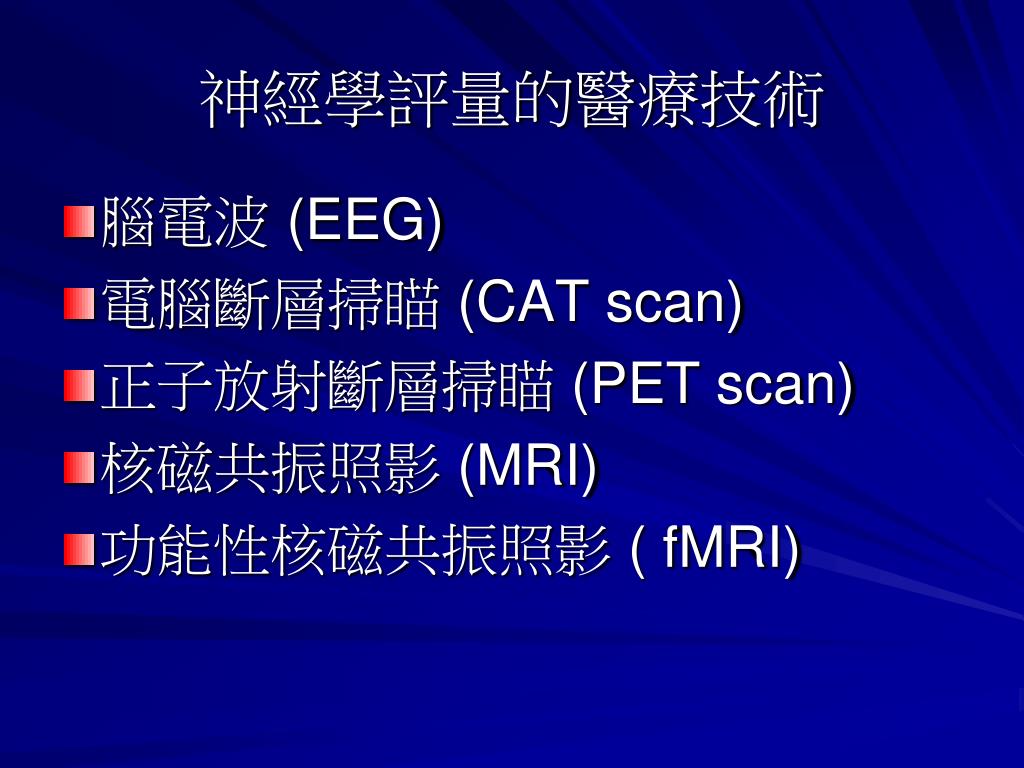 神經學評量的醫療技術

腦電波 (EEG)
電腦斷層掃瞄 (CAT scan)
正子放射斷層掃瞄 (PET scan)
核磁共振照影 (MRI)
功能性核磁共振照影 ( fMRI)